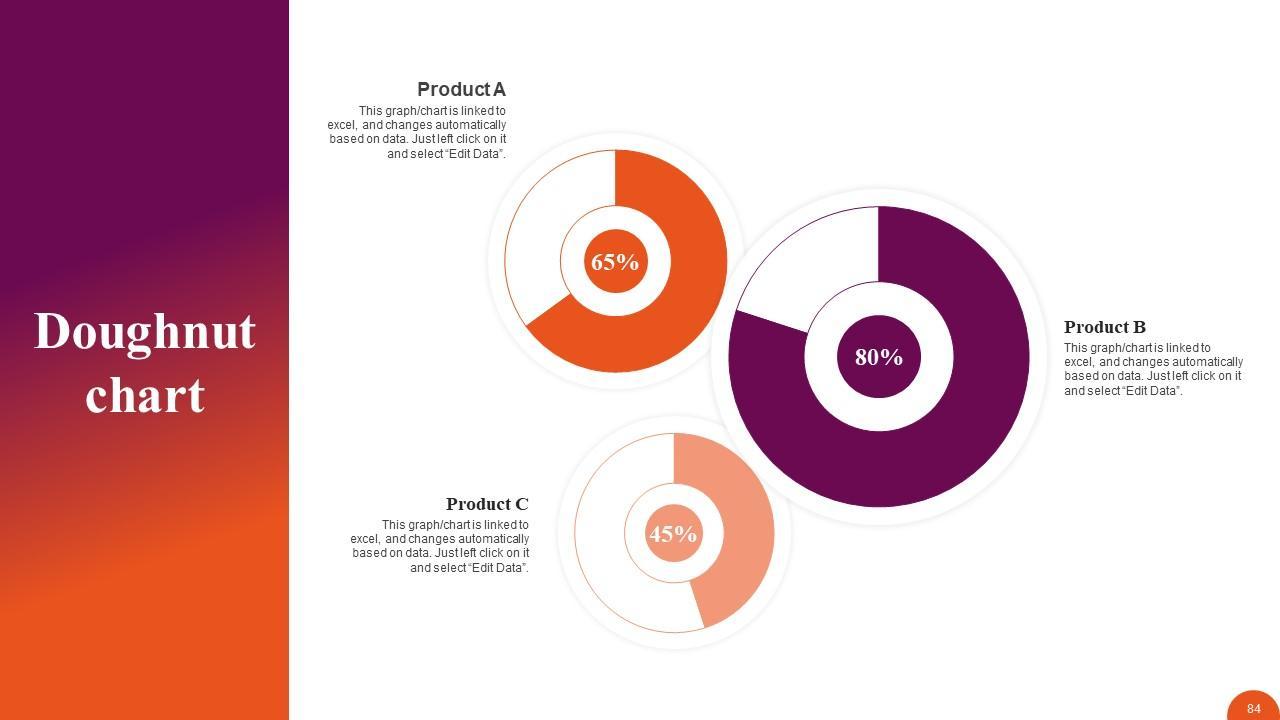 Doughnut chart

Product A

This graph/chart is linked to excel, and changes automatically based on data. Just left click on it and select "Edit Data".

65%

80%

Product B

This graph/chart is linked to excel, and changes automatically based on data. Just left click on it and select "Edit Data".

Product C

This graph/chart is linked to excel, and changes automatically based on data. Just left click on it and select "Edit Data".

45%

84